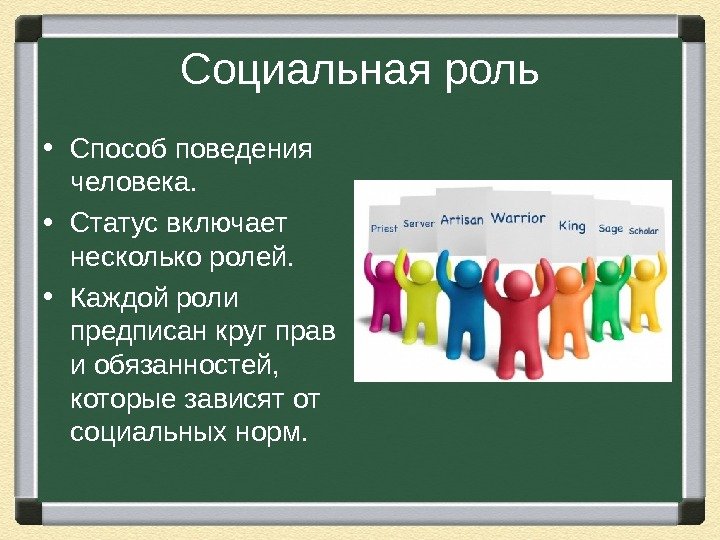 Социальная роль

• Способ поведения человека.

• Статус включает несколько ролей.

• Каждой роли предписан круг прав и обязанностей, которые зависят от социальных норм.

Priest Server Artisan Warrior King Sage Scholar